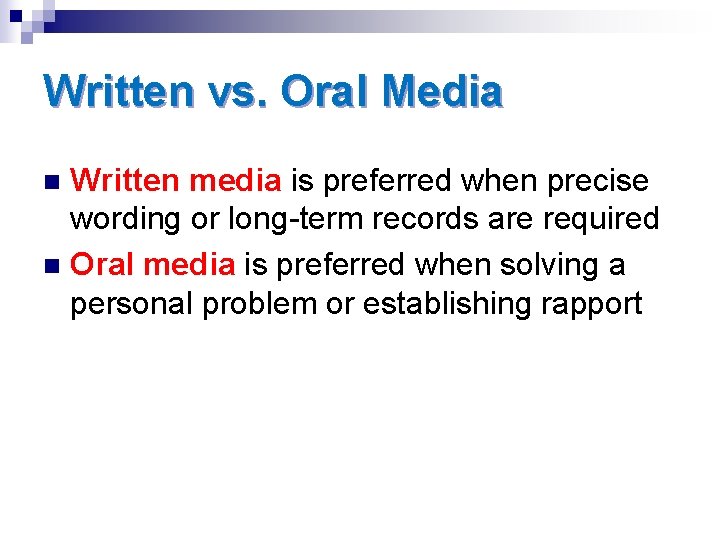 Written vs. Oral Media

Written media is preferred when precise wording or long-term records are required

Oral media is preferred when solving a personal problem or establishing rapport